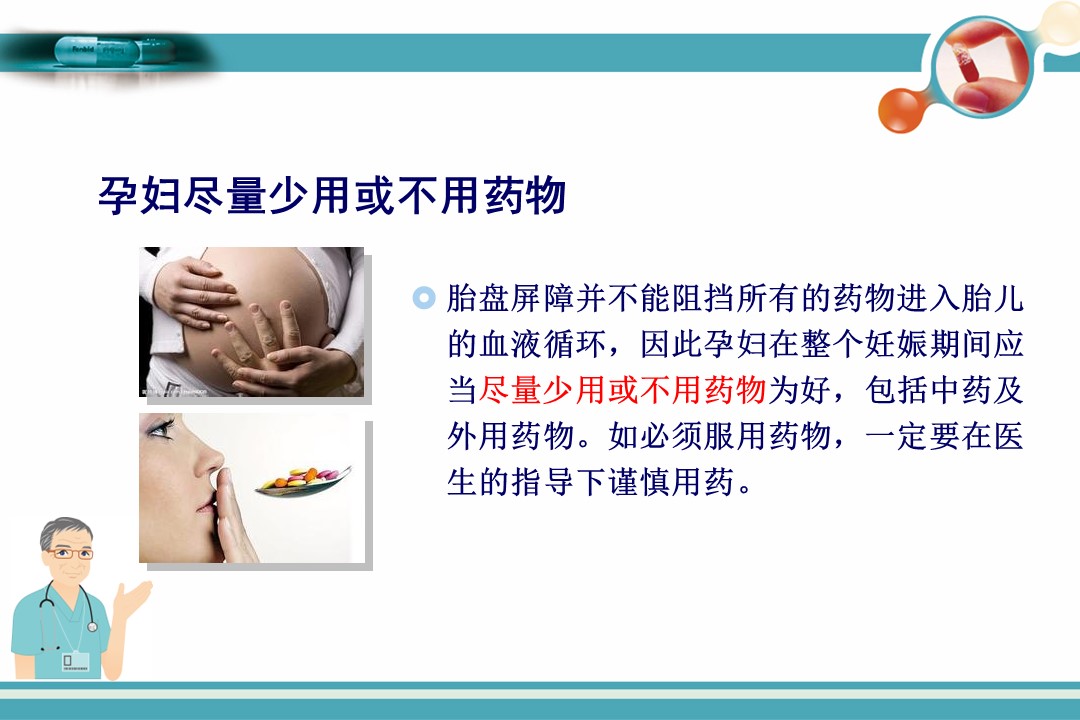 孕妇尽量少用或不用药物

胎盘屏障并不能阻挡所有的药物进入胎儿的血液循环，因此孕妇在整个妊娠期间应当尽量少用或不用药物为好，包括中药及外用药物。如必须服用药物，一定要在医生的指导下谨慎用药。